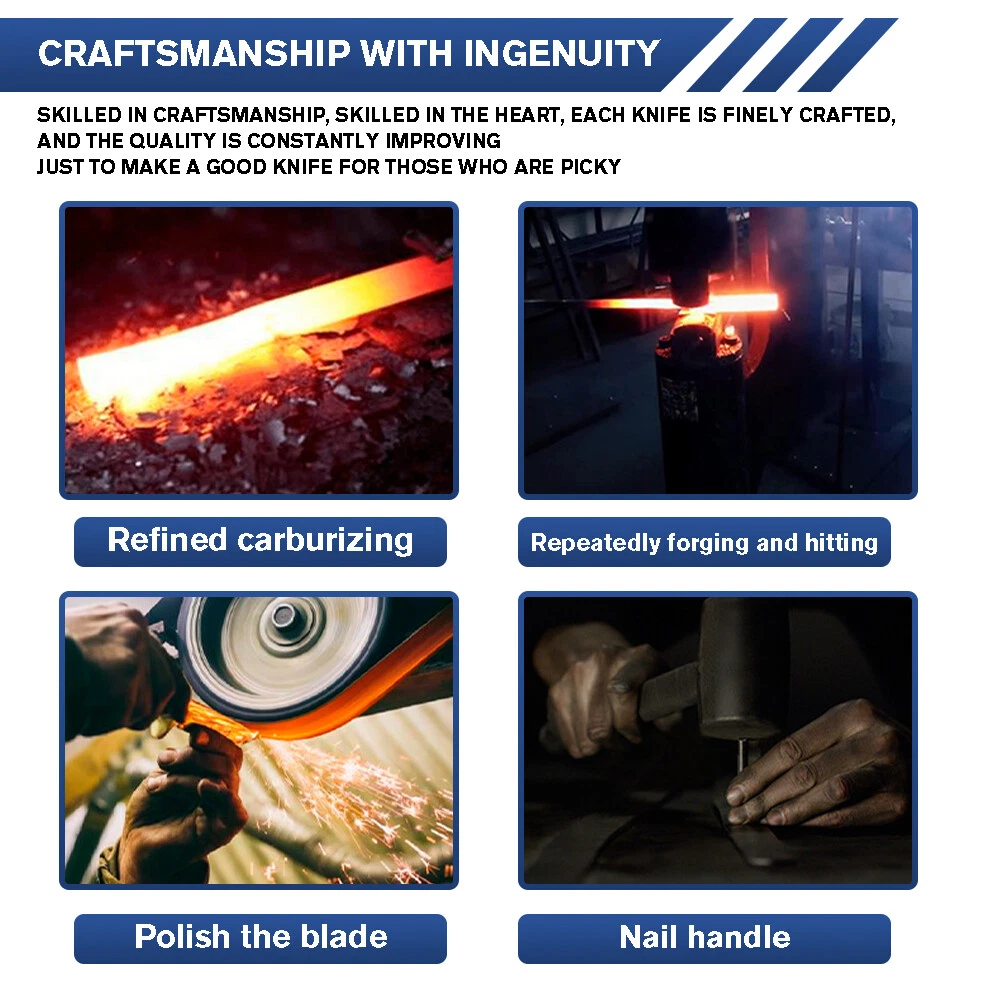 CRAFTSMANSHIP WITH INGENUITY

SKILLED IN CRAFTSMANSHIP, SKILLED IN THE HEART, EACH KNIFE IS FINELY CRAFTED, AND THE QUALITY IS CONSTANTLY IMPROVING
JUST TO MAKE A GOOD KNIFE FOR THOSE WHO ARE PICKY

Refined carburizing

Repeatedly forging and hitting

Polish the blade

Nail handle